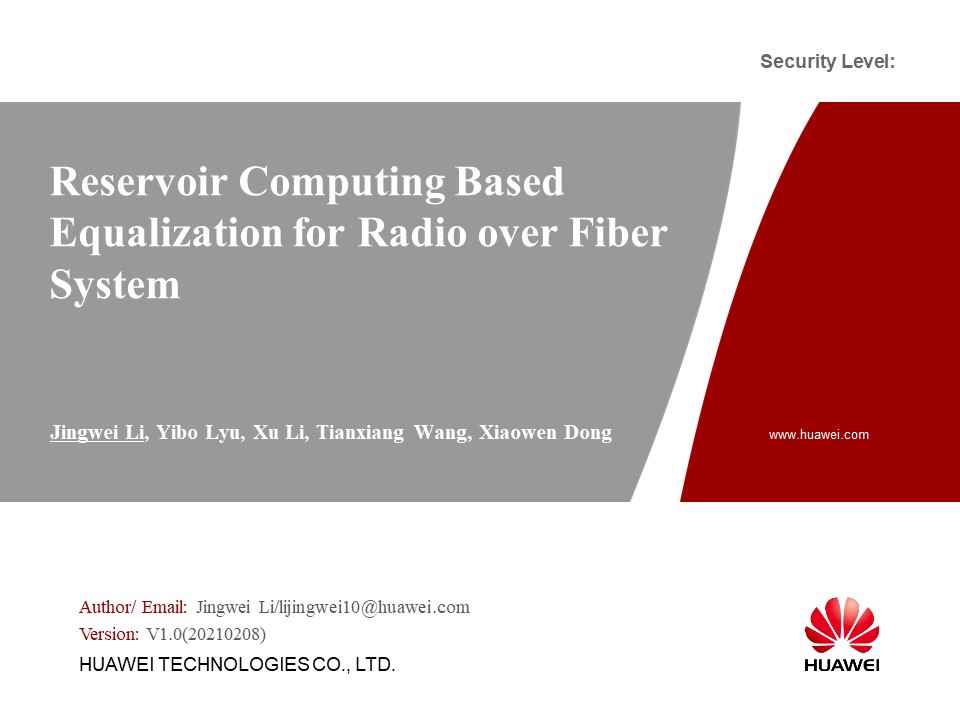 Security Level:

Reservoir Computing Based Equalization for Radio over Fiber System

Jingwei Li, Yibo Lyu, Xu Li, Tianxiang Wang, Xiaowen Dong

www.huawei.com

Author/ Email: Jingwei Li/lijingwei10@huawei.com
Version: V1.0(20210208)
HUAWEI TECHNOLOGIES CO., LTD.

HUAWEI